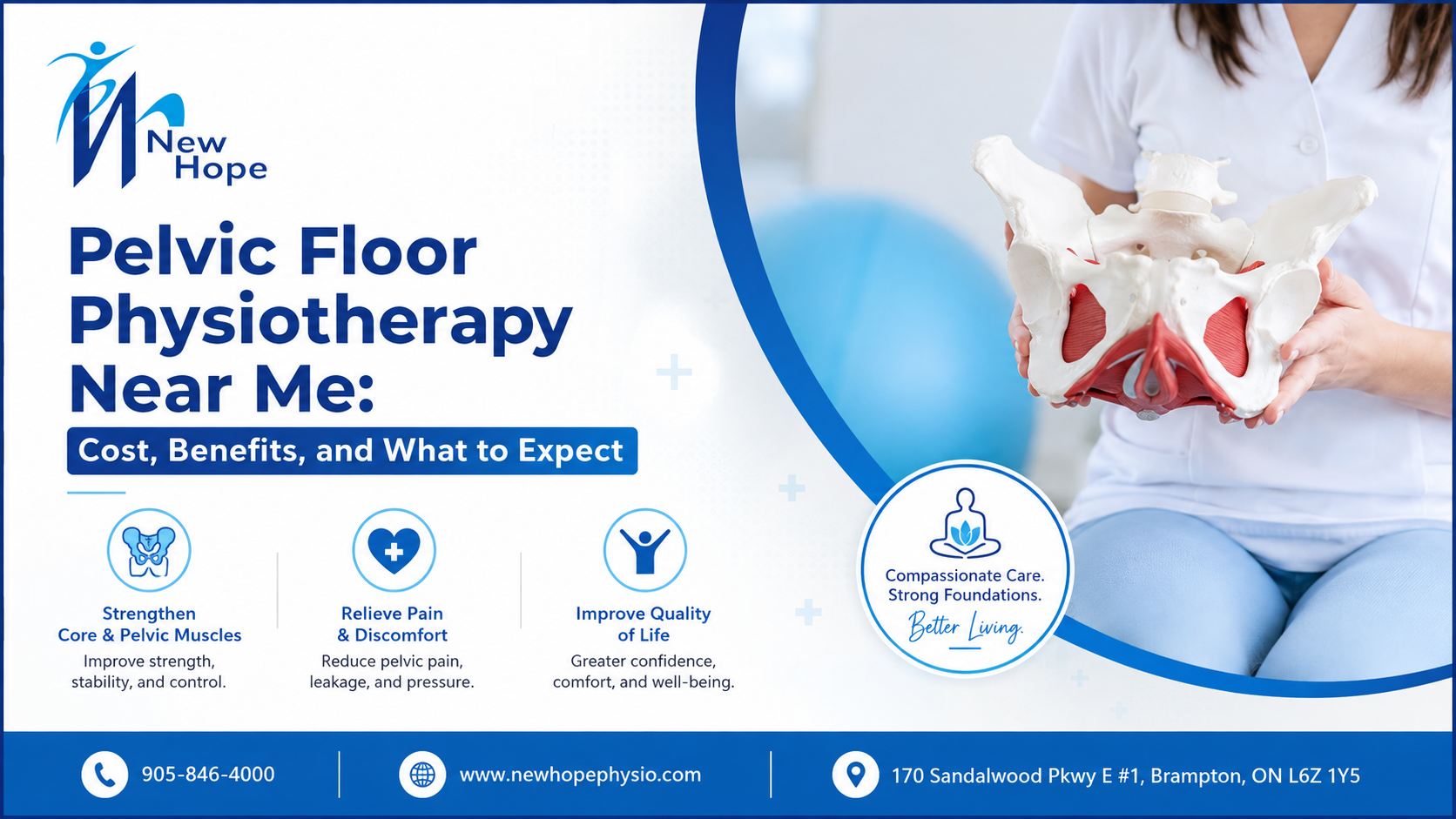 New Hope

Pelvic Floor Physiotherapy Near Me:

Cost, Benefits, and What to Expect

Strengthen Core & Pelvic Muscles
Improve strength, stability, and control.

Relieve Pain & Discomfort
Reduce pelvic pain, leakage, and pressure.

Improve Quality of Life
Greater confidence, comfort, and well-being.

Compassionate Care. Strong Foundations. Better Living.

905-846-4000

www.newhopephysio.com

170 Sandalwood Pkwy E #1, Brampton, ON L6Z 1Y5